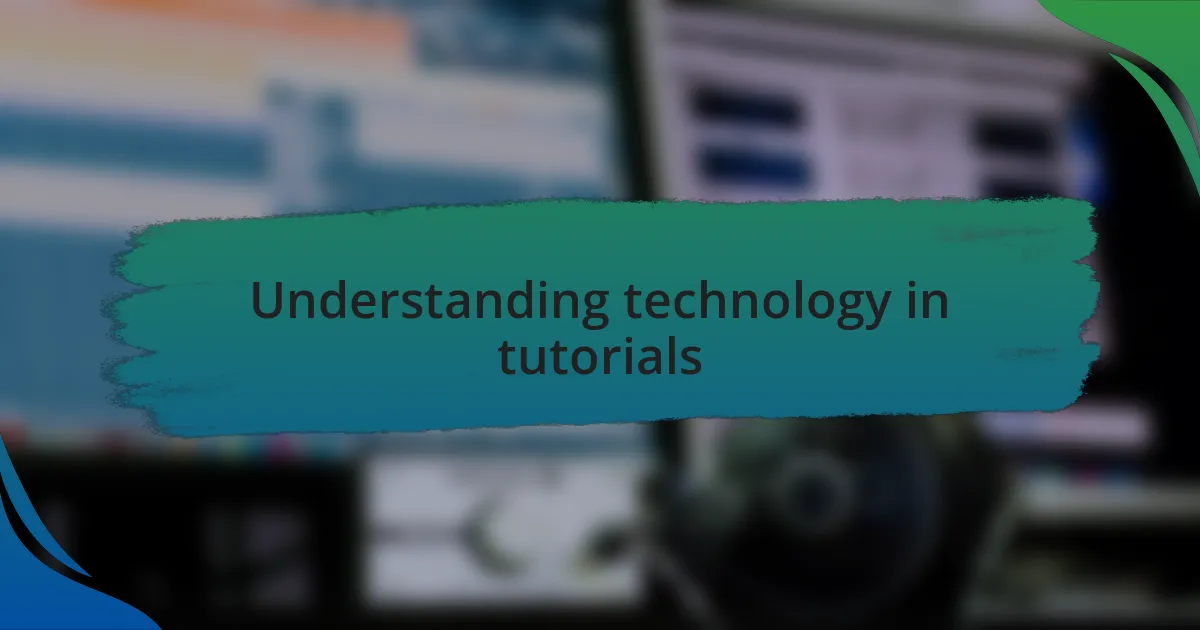 Understanding technology in tutorials